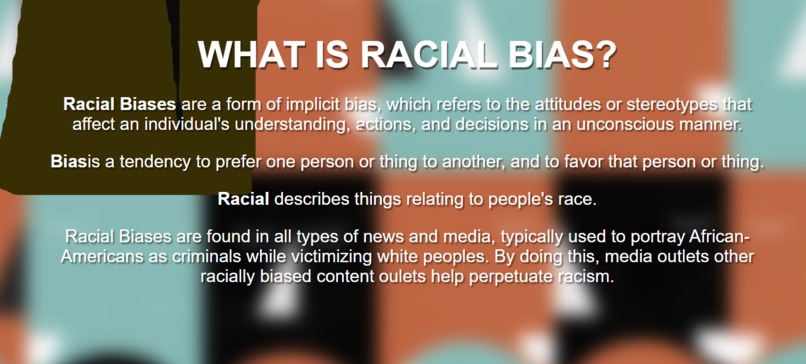 WHAT IS RACIAL BIAS?

Racial Biases are a form of implicit bias, which refers to the attitudes or stereotypes that affect an individual's understanding, actions, and decisions in an unconscious manner.

Biasis a tendency to prefer one person or thing to another, and to favor that person or thing.

Racial describes things relating to people's race.

Racial Biases are found in all types of news and media, typically used to portray African-Americans as criminals while victimizing white peoples. By doing this, media outlets other racially biased content oulets help perpetuate racism.